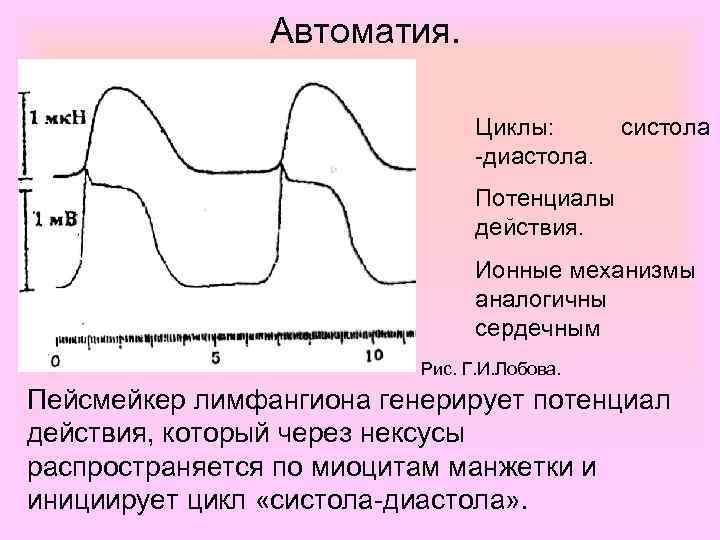 Автоматия.

1 мкН

1 мВ

0

5

10

Циклы: систола -диастола.

Потенциалы действия.

Ионные механизмы аналогичны сердечным

Рис. Г.И.Лобова.

Пейсмейкер лимфангиона генерирует потенциал действия, который через нексусы распространяется по миоцитам манжетки и инициирует цикл «систола-диастола».